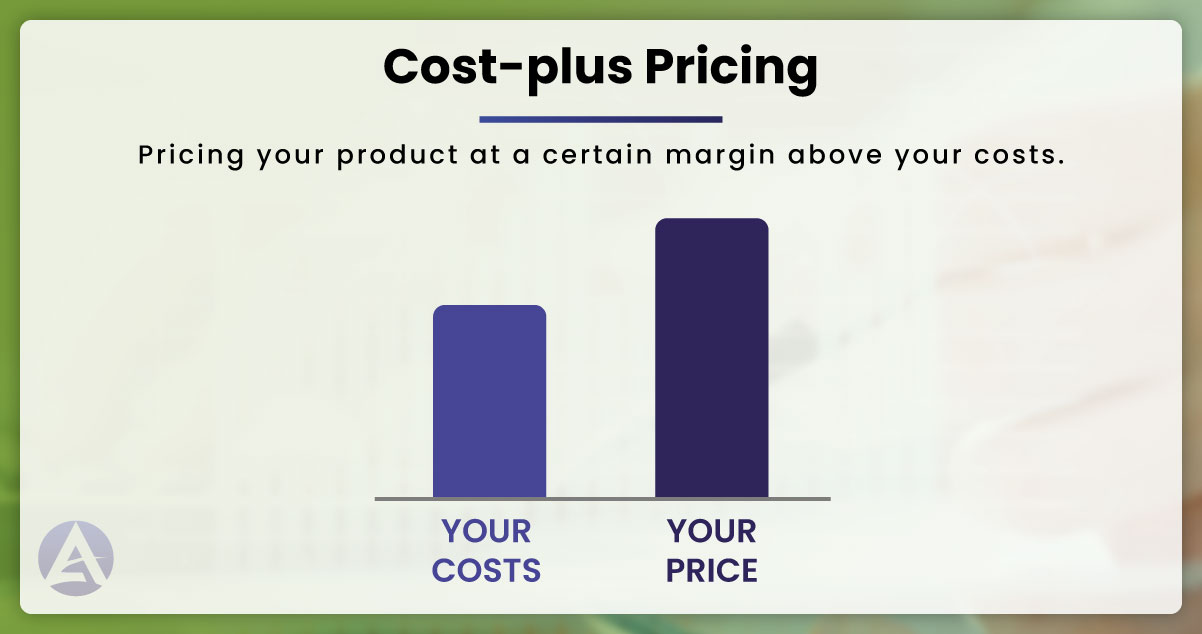 Cost-plus Pricing

Pricing your product at a certain margin above your costs.

YOUR COSTS

YOUR PRICE